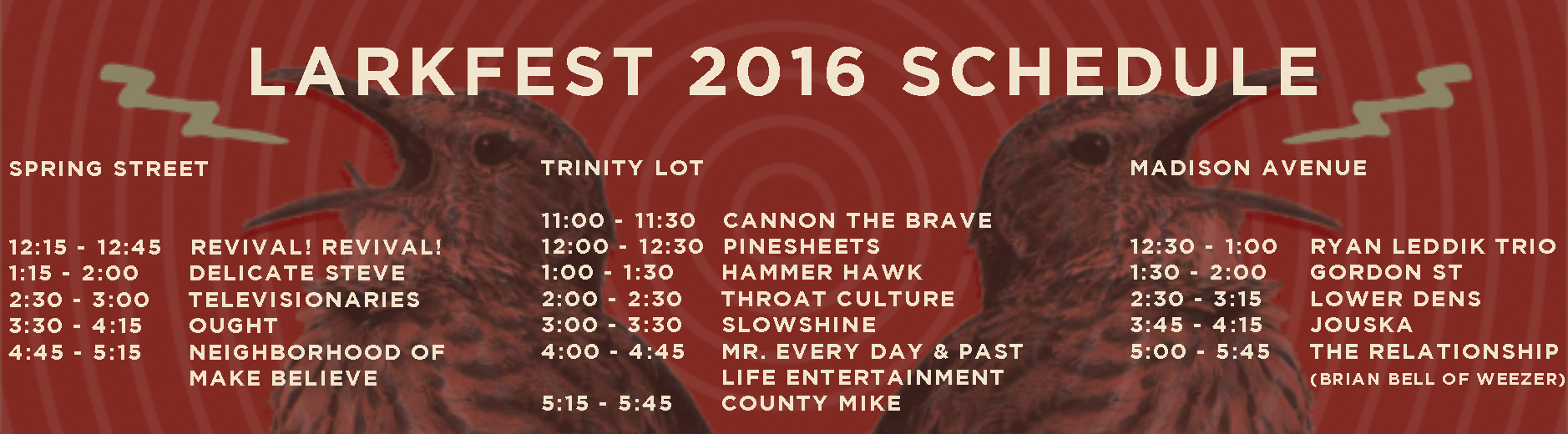 LARKFEST 2016 SCHEDULE

SPRING STREET

12:15 - 12:45 REVIVAL! REVIVAL!
1:15 - 2:00 DELICATE STEVE
2:30 - 3:00 TELEVISIONARIES
3:30 - 4:15 OUGHT
4:45 - 5:15 NEIGHBORHOOD OF MAKE BELIEVE

TRINITY LOT

11:00 - 11:30 CANNON THE BRAVE
12:00 - 12:30 PINESHEETS
1:00 - 1:30 HAMMER HAWK
2:00 - 2:30 THROAT CULTURE
3:00 - 3:30 SLOWSHINE
4:00 - 4:45 MR. EVERY DAY & PAST LIFE ENTERTAINMENT
5:15 - 5:45 COUNTY MIKE

MADISON AVENUE

12:30 - 1:00 RYAN LEDDIK TRIO
1:30 - 2:00 GORDON ST
2:30 - 3:15 LOWER DENS
3:45 - 4:15 JOUSKA
5:00 - 5:45 THE RELATIONSHIP (BRIAN BELL OF WEEZER)